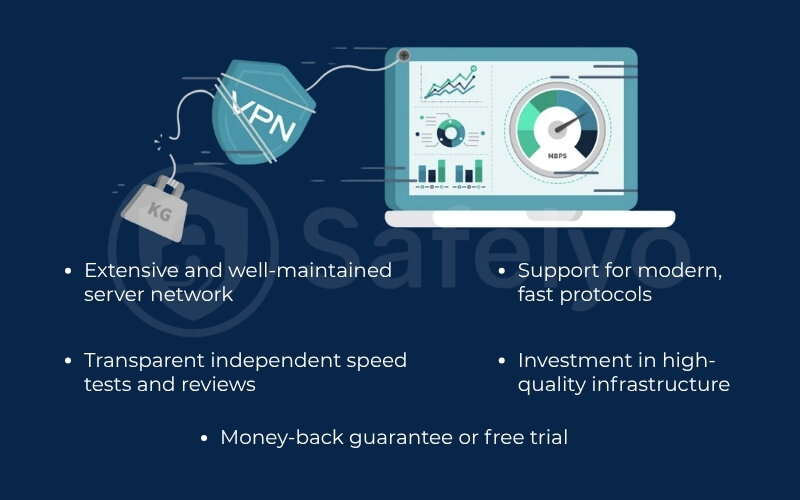 VPN

KG

MBPS

Safelyo

• Extensive and well-maintained server network

• Transparent independent speed tests and reviews

• Support for modern, fast protocols

• Investment in high-quality infrastructure

• Money-back guarantee or free trial